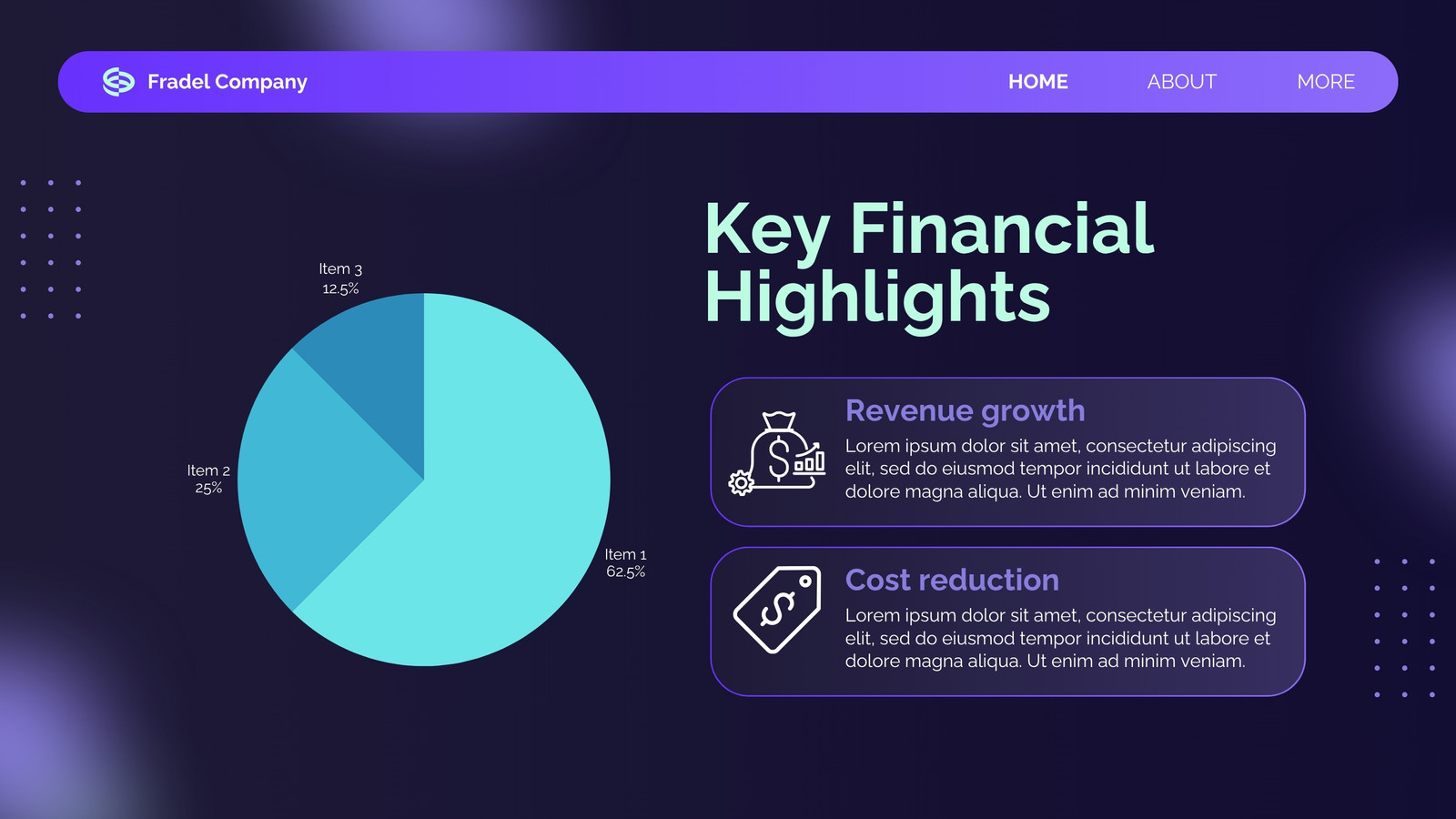 Fradel Company

HOME ABOUT MORE

Item 3
12.5%

Item 2
25%

Item 1
62.5%

Key Financial Highlights

Revenue growth

Lorem ipsum dolor sit amet, consectetur adipiscing elit, sed do eiusmod tempor incididunt ut labore et dolore magna aliqua. Ut enim ad minim veniam.

Cost reduction

Lorem ipsum dolor sit amet, consectetur adipiscing elit, sed do eiusmod tempor incididunt ut labore et dolore magna aliqua. Ut enim ad minim veniam.